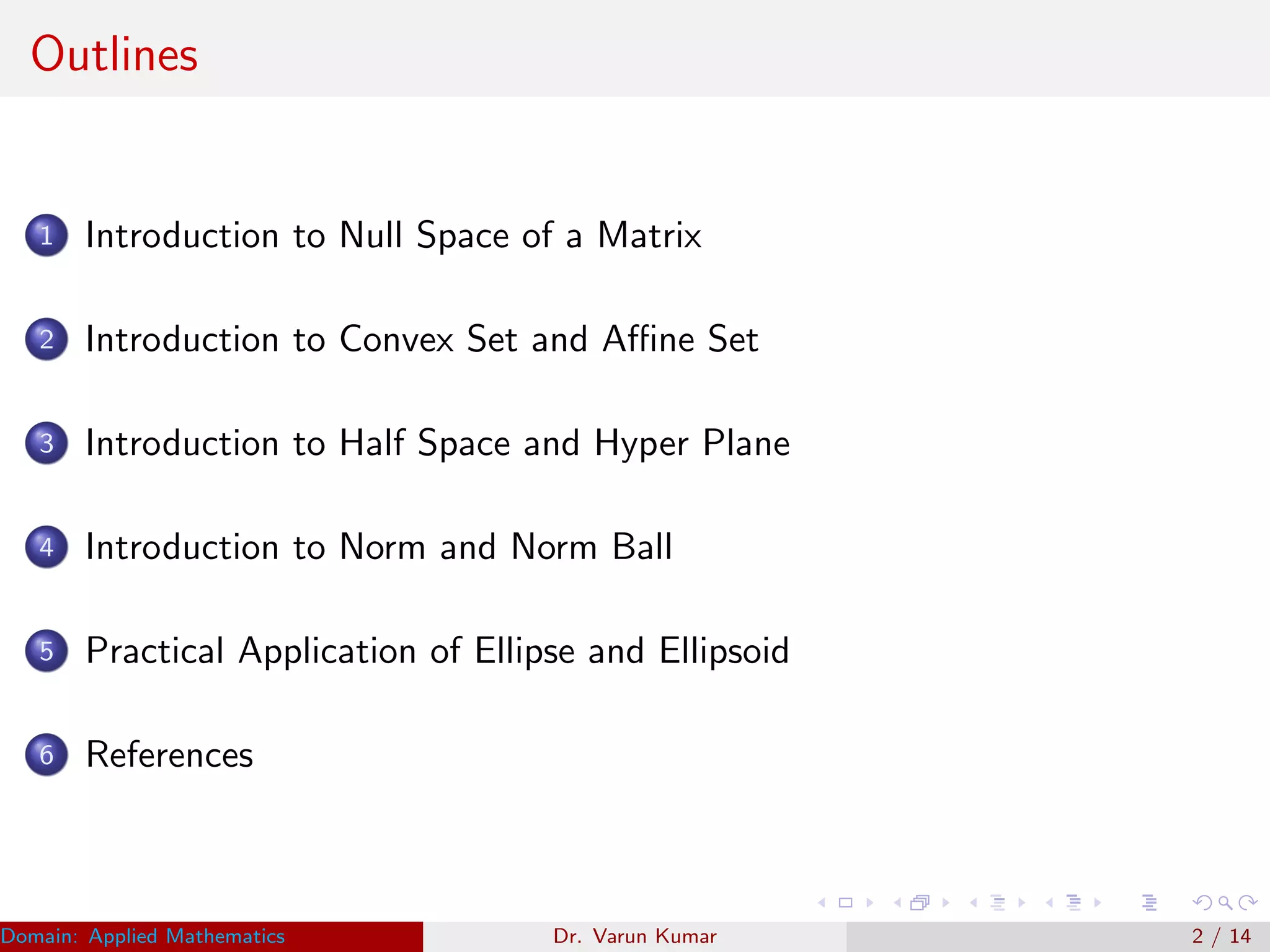 Outlines

1 Introduction to Null Space of a Matrix

2 Introduction to Convex Set and Affine Set

3 Introduction to Half Space and Hyper Plane

4 Introduction to Norm and Norm Ball

5 Practical Application of Ellipse and Ellipsoid

6 References

Domain: Applied Mathematics Dr. Varun Kumar 2 / 14